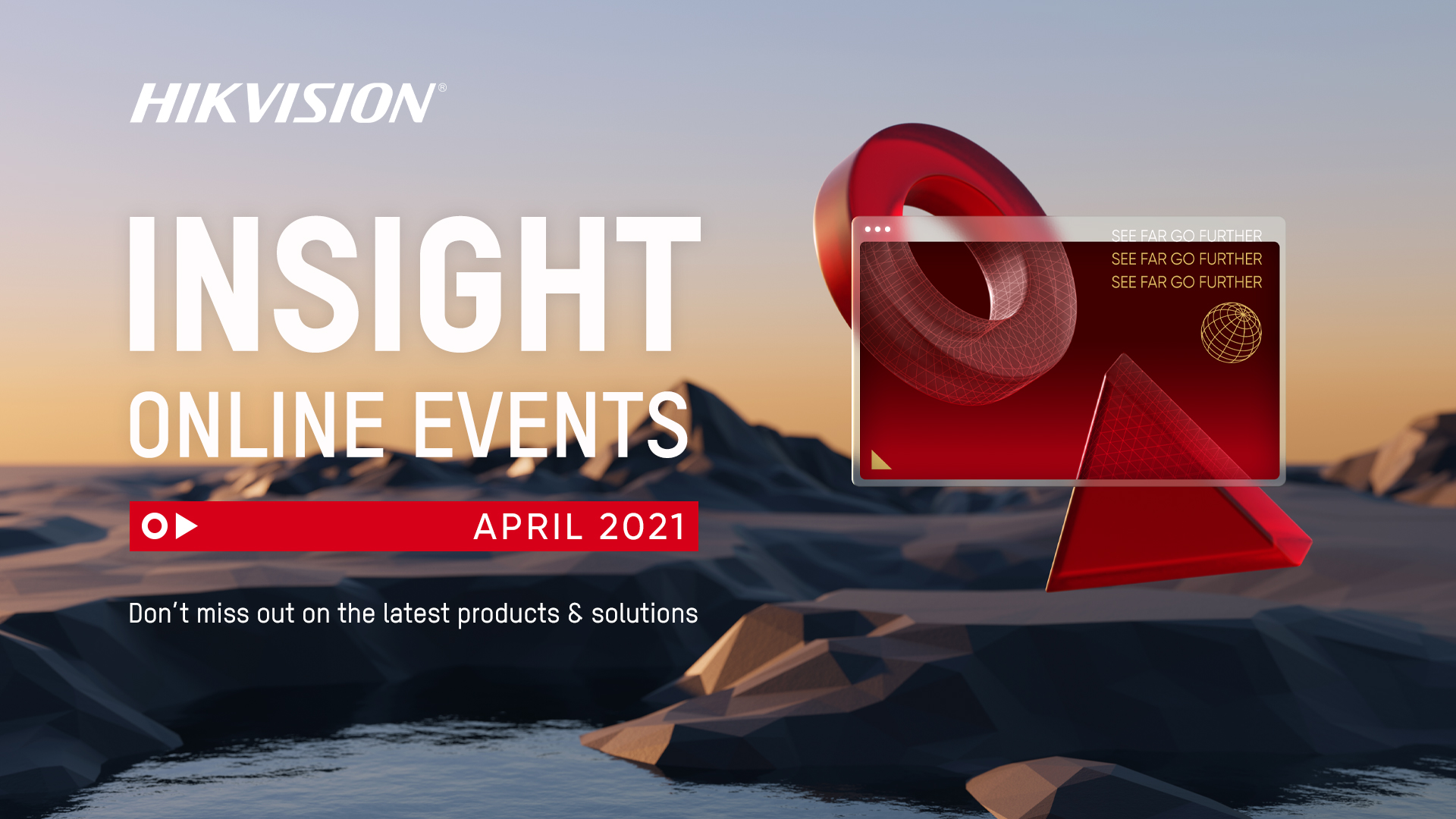 HIKVISION®

INSIGHT

ONLINE EVENTS

APRIL 2021

Don't miss out on the latest products & solutions

SEE FAR GO FURTHER
SEE FAR GO FURTHER
SEE FAR GO FURTHER